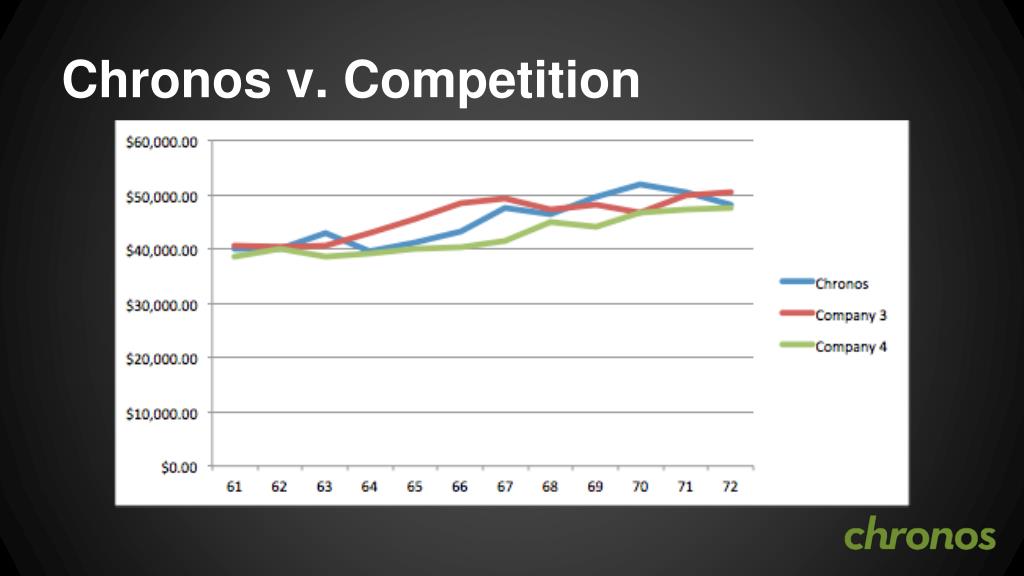 Chronos v. Competition

$60,000.00
$50,000.00
$40,000.00
$30,000.00
$20,000.00
$10,000.00
$0.00

61 62 63 64 65 66 67 68 69 70 71 72

Chronos
Company 3
Company 4

chronos